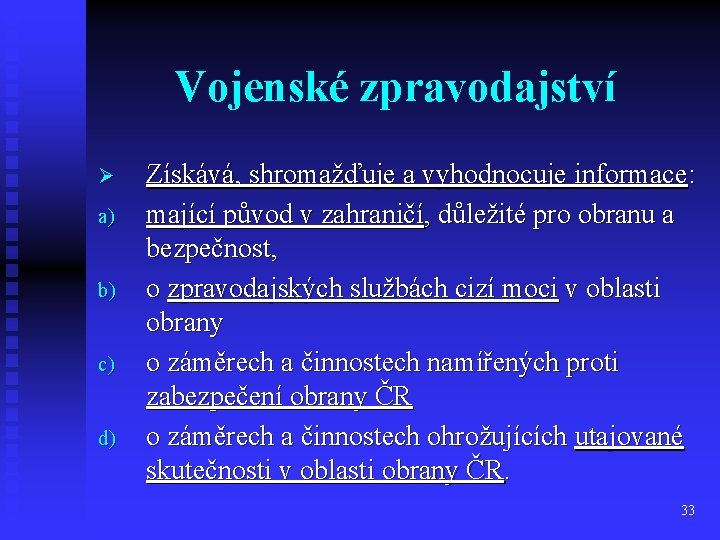 Vojenské zpravodajství

➢ Získává, shromažďuje a vyhodnocuje informace:

a) mající původ v zahraničí, důležité pro obranu a bezpečnost,

b) o zpravodajských službách cizí moci v oblasti obrany

c) o záměrech a činnostech namířených proti zabezpečení obrany ČR

d) o záměrech a činnostech ohrožujících utajované skutečnosti v oblasti obrany ČR.

33